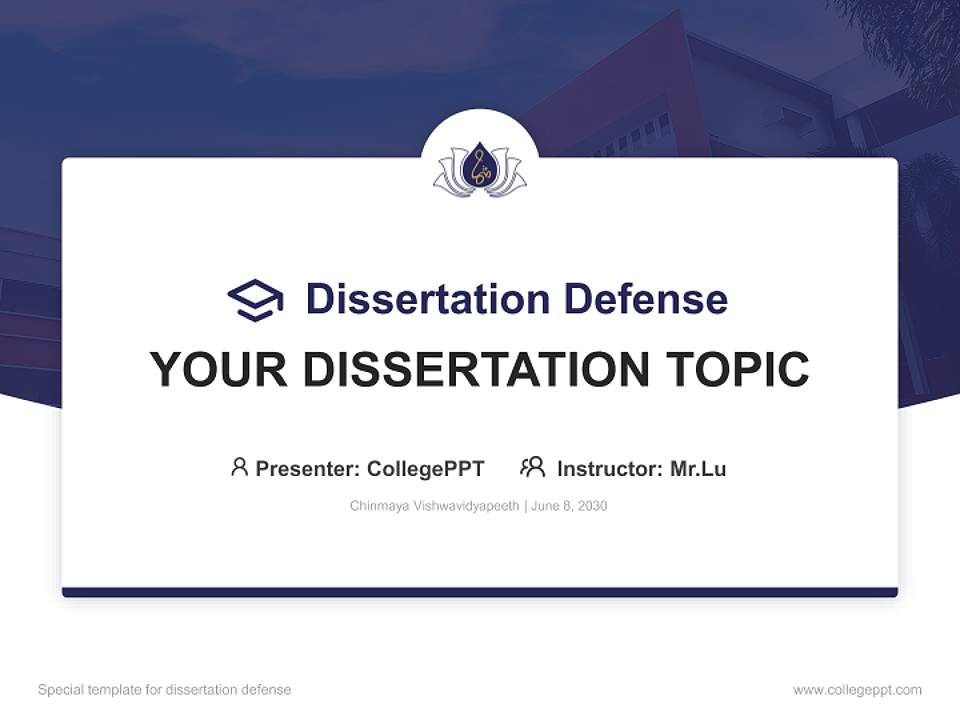 Dissertation Defense

YOUR DISSERTATION TOPIC

Presenter: CollegePPT Instructor: Mr.Lu

Chinmaya Vishwavidyapeeth | June 8, 2030

Special template for dissertation defense

www.collegeppt.com